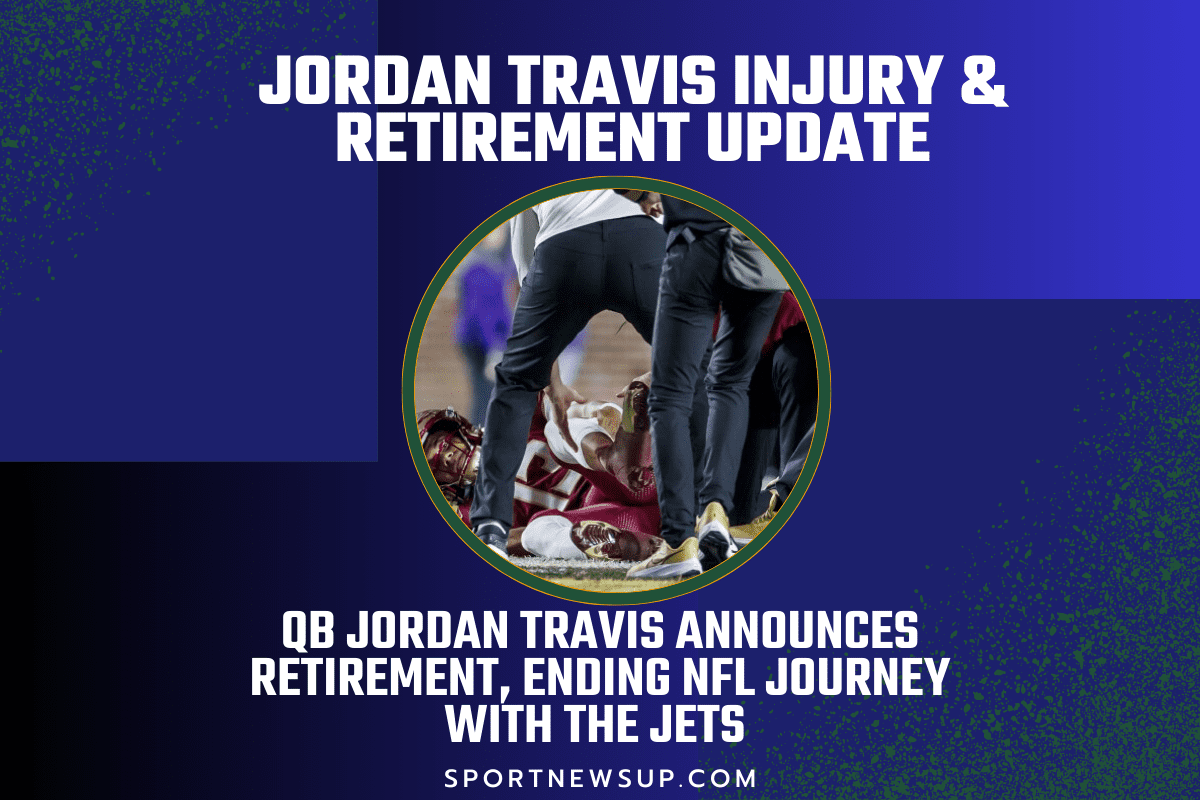 JORDAN TRAVIS INJURY & RETIREMENT UPDATE

QB JORDAN TRAVIS ANNOUNCES RETIREMENT, ENDING NFL JOURNEY WITH THE JETS

SPORTNEWSUP.COM